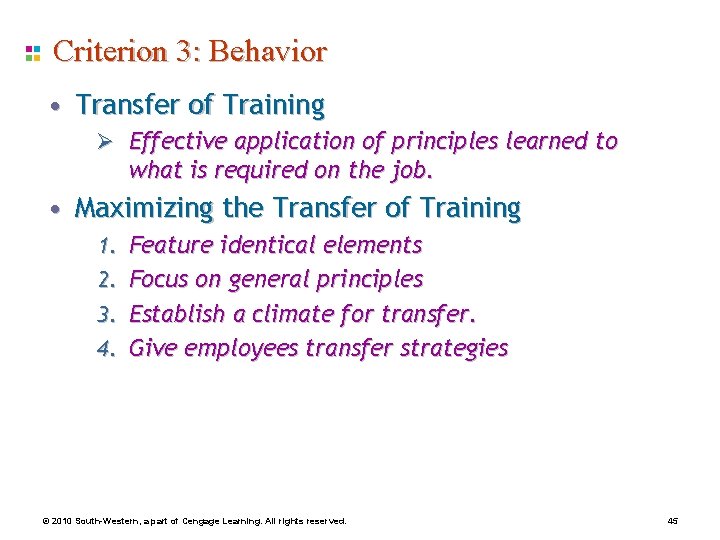 Criterion 3: Behavior

• Transfer of Training
 ➢ Effective application of principles learned to what is required on the job.

• Maximizing the Transfer of Training
 1. Feature identical elements
 2. Focus on general principles
 3. Establish a climate for transfer.
 4. Give employees transfer strategies

© 2010 South-Western, a part of Cengage Learning. All rights reserved.

45